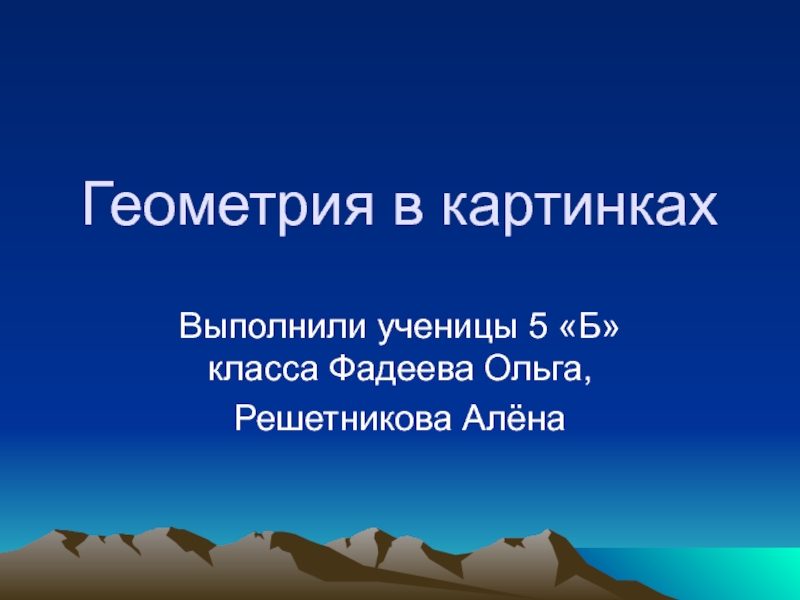 Геометрия в картинках

Выполнили ученицы 5 «Б» класса Фадеева Ольга,

Решетникова Алёна